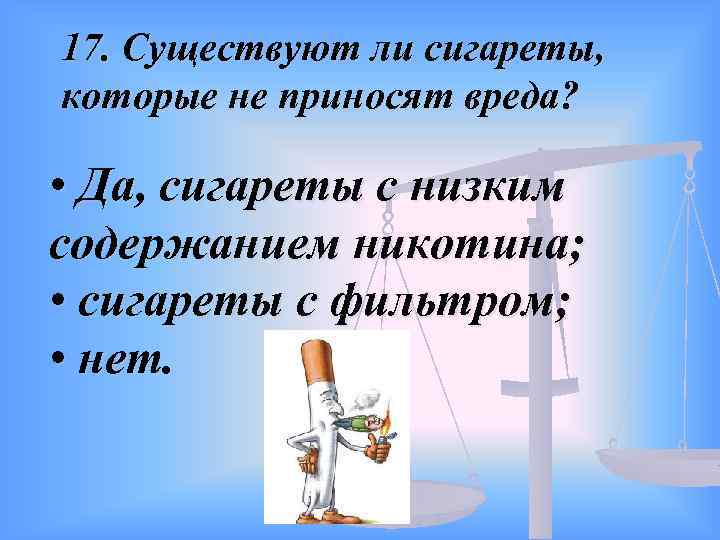 17. Существуют ли сигареты, которые не приносят вреда?

• Да, сигареты с низким содержанием никотина;
• сигареты с фильтром;
• нет.